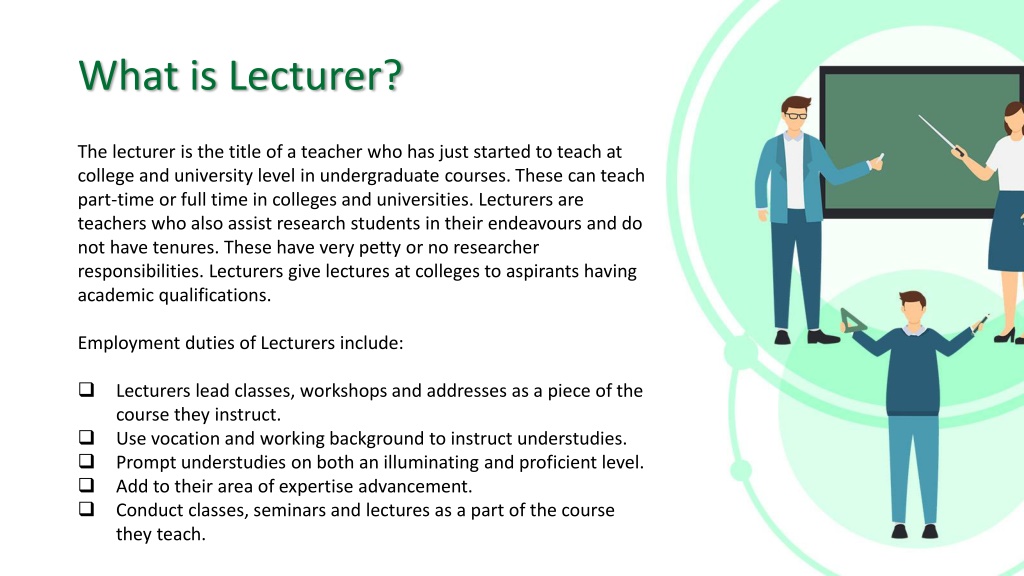 What is Lecturer?

The lecturer is the title of a teacher who has just started to teach at college and university level in undergraduate courses. These can teach part-time or full time in colleges and universities. Lecturers are teachers who also assist research students in their endeavours and do not have tenures. These have very petty or no researcher responsibilities. Lecturers give lectures at colleges to aspirants having academic qualifications.

Employment duties of Lecturers include:

❑ Lecturers lead classes, workshops and addresses as a piece of the course they instruct.
❑ Use vocation and working background to instruct understudies.
❑ Prompt understudies on both an illuminating and proficient level.
❑ Add to their area of expertise advancement.
❑ Conduct classes, seminars and lectures as a part of the course they teach.